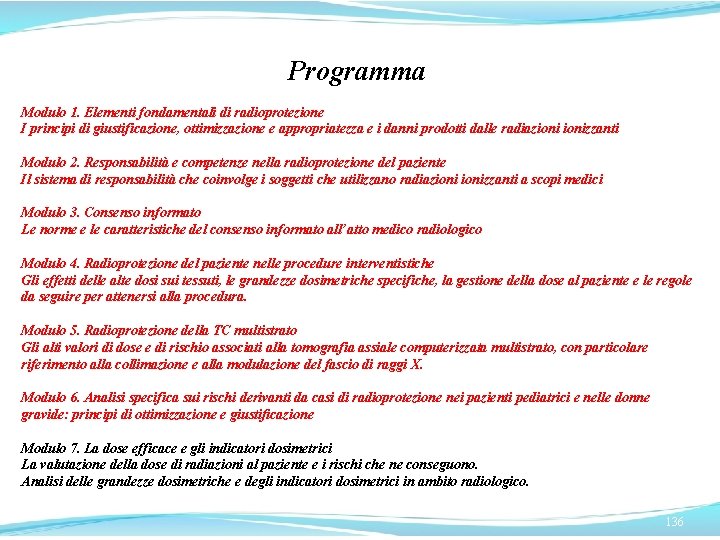 Programma

Modulo 1. Elementi fondamentali di radioprotezione
I principi di giustificazione, ottimizzazione e appropriatezza e i danni prodotti dalle radiazioni ionizzanti

Modulo 2. Responsabilità e competenze nella radioprotezione del paziente
Il sistema di responsabilità che coinvolge i soggetti che utilizzano radiazioni ionizzanti a scopi medici

Modulo 3. Consenso informato
Le norme e le caratteristiche del consenso informato all'atto medico radiologico

Modulo 4. Radioprotezione del paziente nelle procedure interventistiche
Gli effetti delle alte dosi sui tessuti, le grandezze dosimetriche specifiche, la gestione della dose al paziente e le regole da seguire per attenersi alla procedura.

Modulo 5. Radioprotezione della TC multistrato
Gli alti valori di dose e di rischio associati alla tomografia assiale computerizzata multistrato, con particolare riferimento alla collimazione e alla modulazione del fascio di raggi X.

Modulo 6. Analisi specifica sui rischi derivanti da casi di radioprotezione nei pazienti pediatrici e nelle donne gravide: principi di ottimizzazione e giustificazione

Modulo 7. La dose efficace e gli indicatori dosimetrici
La valutazione della dose di radiazioni al paziente e i rischi che ne conseguono.
Analisi delle grandezze dosimetriche e degli indicatori dosimetrici in ambito radiologico.

136